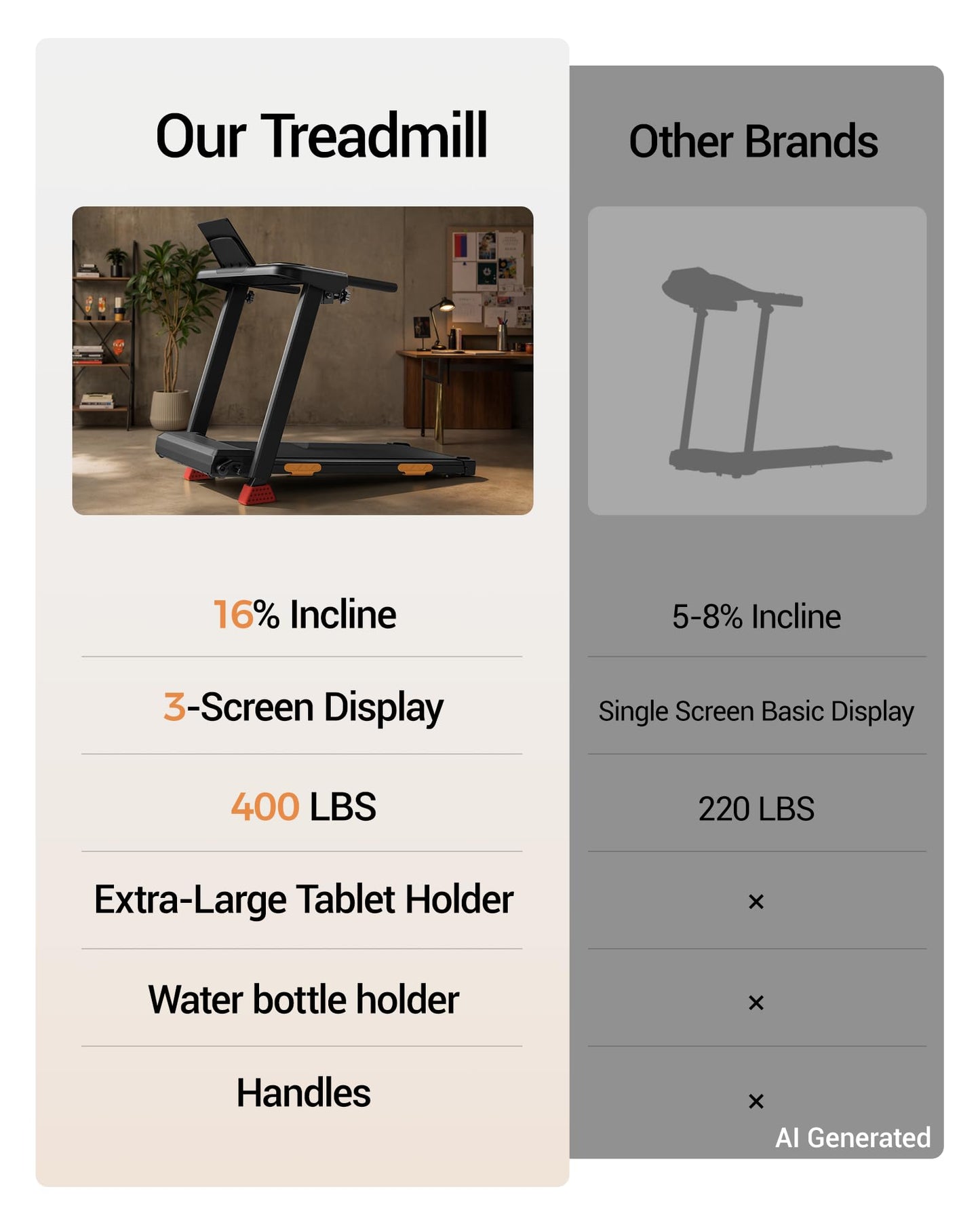 | Our Treadmill | Other Brands |
|---|---|
| 16% Incline | 5-8% Incline |
| 3-Screen Display | Single Screen Basic Display |
| 400 LBS | 220 LBS |
| Extra-Large Tablet Holder | × |
| Water bottle holder | × |
| Handles | × |

AI Generated